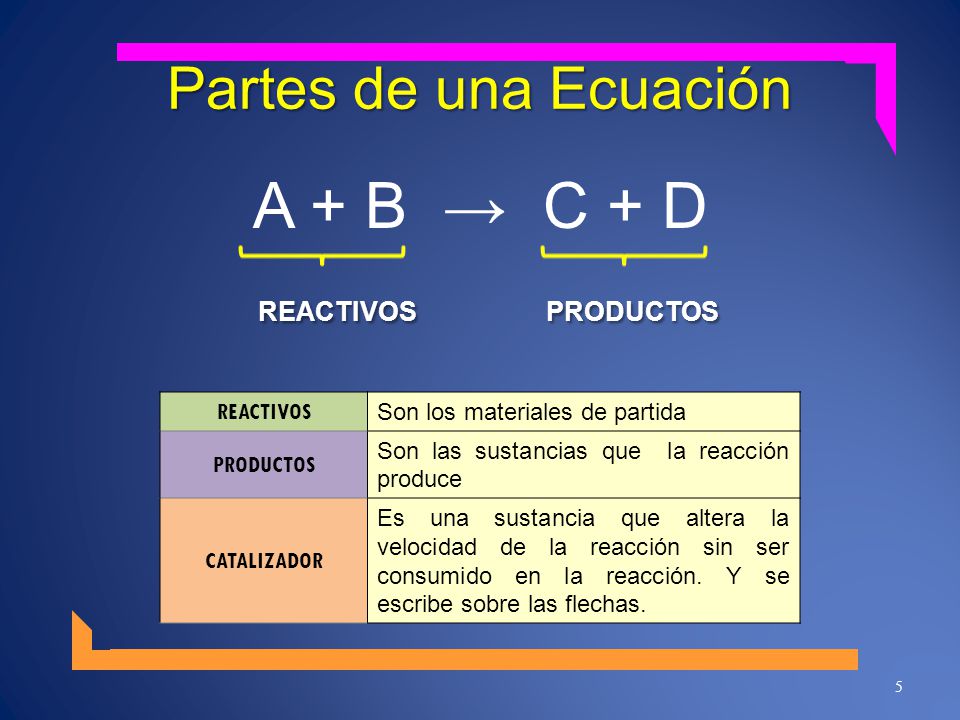 Partes de una Ecuación

$A + B \rightarrow C + D$

REACTIVOS PRODUCTOS

| REACTIVOS | Son los materiales de partida |
|---|---|
| PRODUCTOS | Son las sustancias que la reacción produce |
| CATALIZADOR | Es una sustancia que altera la velocidad de la reacción sin ser consumido en la reacción. Y se escribe sobre las flechas. |

5